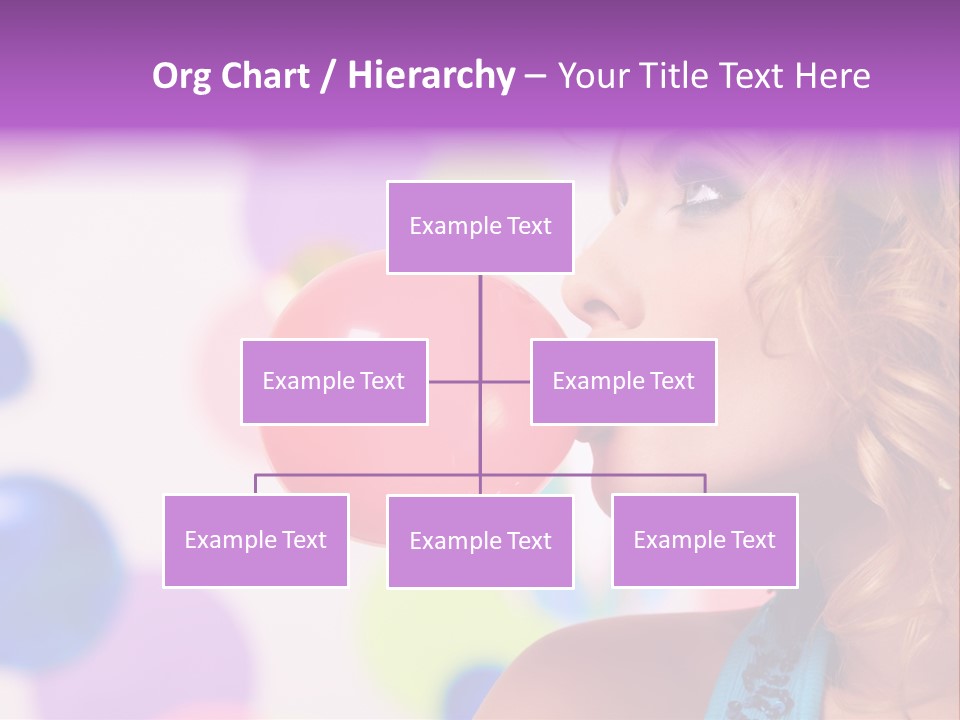 Org Chart / Hierarchy – Your Title Text Here

Example Text

Example Text

Example Text

Example Text

Example Text

Example Text